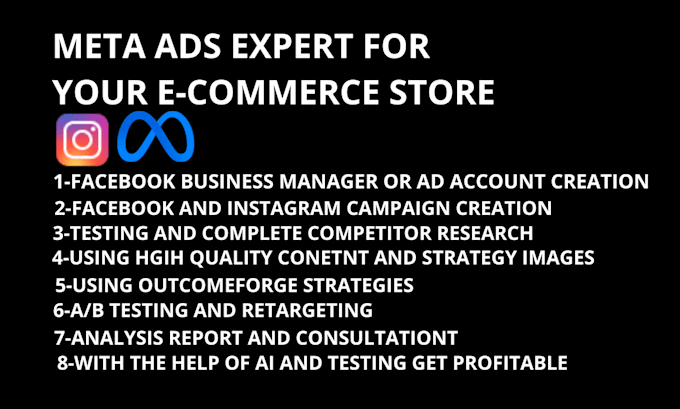 META ADS EXPERT FOR
YOUR E-COMMERCE STORE

1-FACEBOOK BUSINESS MANAGER OR AD ACCOUNT CREATION
2-FACEBOOK AND INSTAGRAM CAMPAIGN CREATION
3-TESTING AND COMPLETE COMPETITOR RESEARCH
4-USING HGIH QUALITY CONETNT AND STRATEGY IMAGES
5-USING OUTCOMEFORGE STRATEGIES
6-A/B TESTING AND RETARGETING
7-ANALYSIS REPORT AND CONSULTATIONT
8-WITH THE HELP OF AI AND TESTING GET PROFITABLE